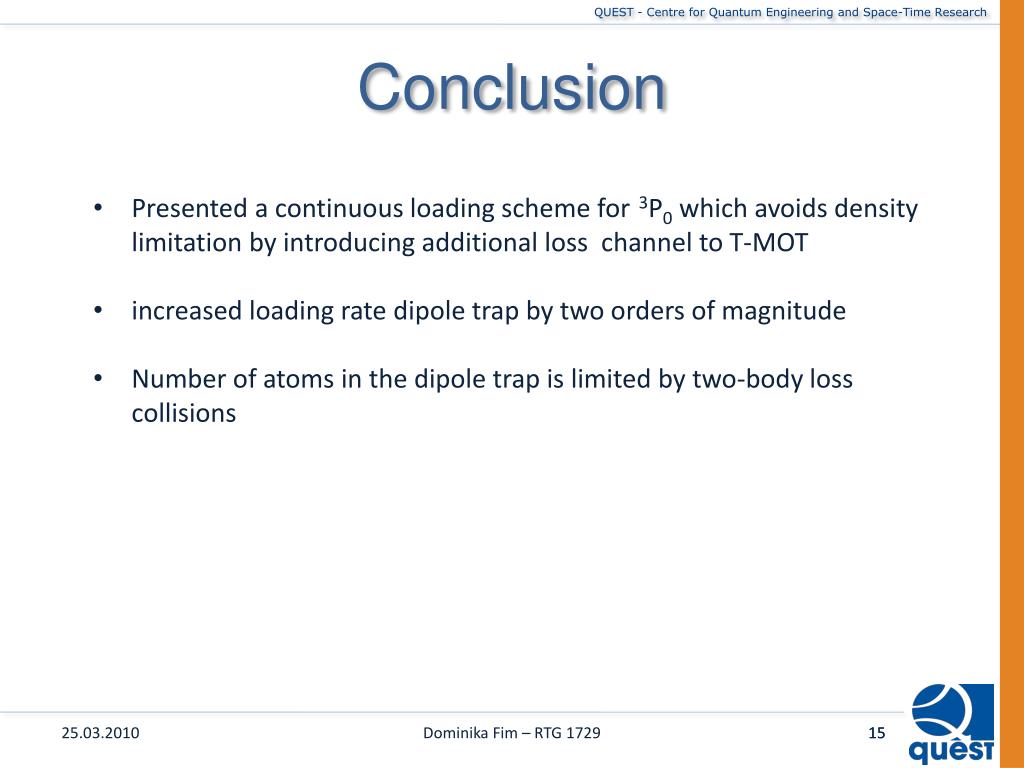 QUEST - Centre for Quantum Engineering and Space-Time Research

Conclusion

• Presented a continuous loading scheme for $^3P_0$ which avoids density limitation by introducing additional loss channel to T-MOT

• increased loading rate dipole trap by two orders of magnitude

• Number of atoms in the dipole trap is limited by two-body loss collisions

25.03.2010

Dominika Fim – RTG 1729

15

quest